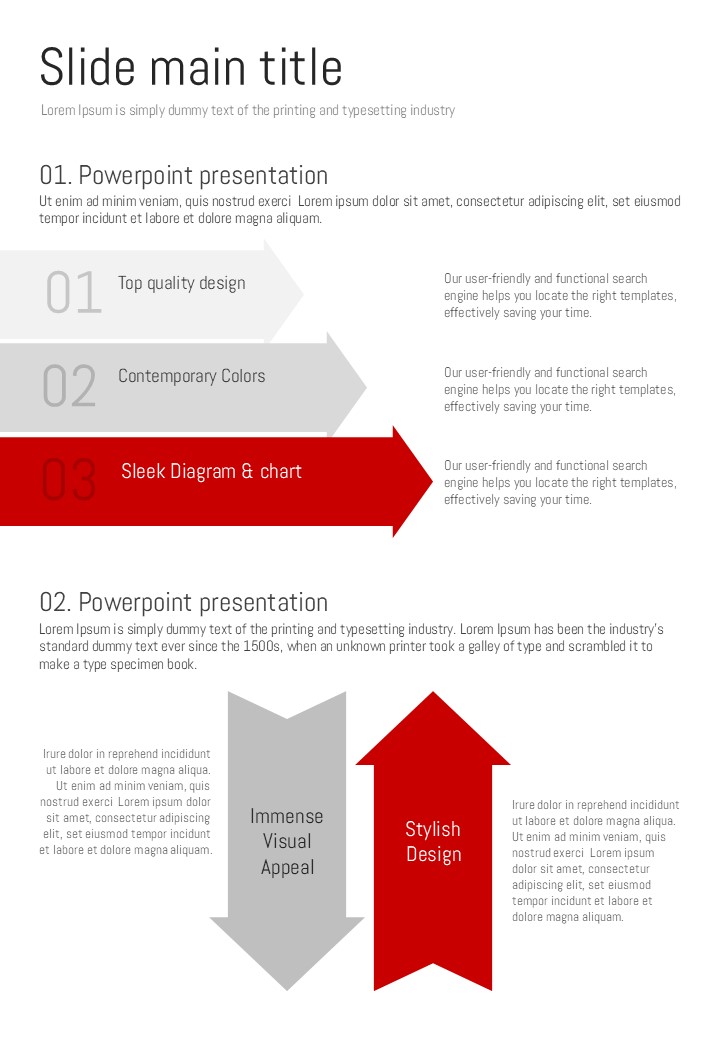 Slide main title

Lorem Ipsum is simply dummy text of the printing and typesetting industry

01. Powerpoint presentation

Ut enim ad minim veniam, quis nostrud exerci Lorem ipsum dolor sit amet, consectetur adipiscing elit, set eiusmod tempor incidunt et labore et dolore magna aliquam.

01 Top quality design

Our user-friendly and functional search engine helps you locate the right templates, effectively saving your time.

02 Contemporary Colors

Our user-friendly and functional search engine helps you locate the right templates, effectively saving your time.

03 Sleek Diagram & chart

Our user-friendly and functional search engine helps you locate the right templates, effectively saving your time.

02. Powerpoint presentation

Lorem Ipsum is simply dummy text of the printing and typesetting industry. Lorem Ipsum has been the industry's standard dummy text ever since the 1500s, when an unknown printer took a galley of type and scrambled it to make a type specimen book.

Irure dolor in reprehend incididunt ut labore et dolore magna aliqua. Ut enim ad minim veniam, quis nostrud exerci Lorem ipsum dolor sit amet, consectetur adipiscing elit, set eiusmod tempor incidunt et labore et dolore magna aliquam.

Immense Visual Appeal

Stylish Design

Irure dolor in reprehend incididunt ut labore et dolore magna aliqua. Ut enim ad minim veniam, quis nostrud exerci Lorem ipsum dolor sit amet, consectetur adipiscing elit, set eiusmod tempor incidunt et labore et dolore magna aliquam.